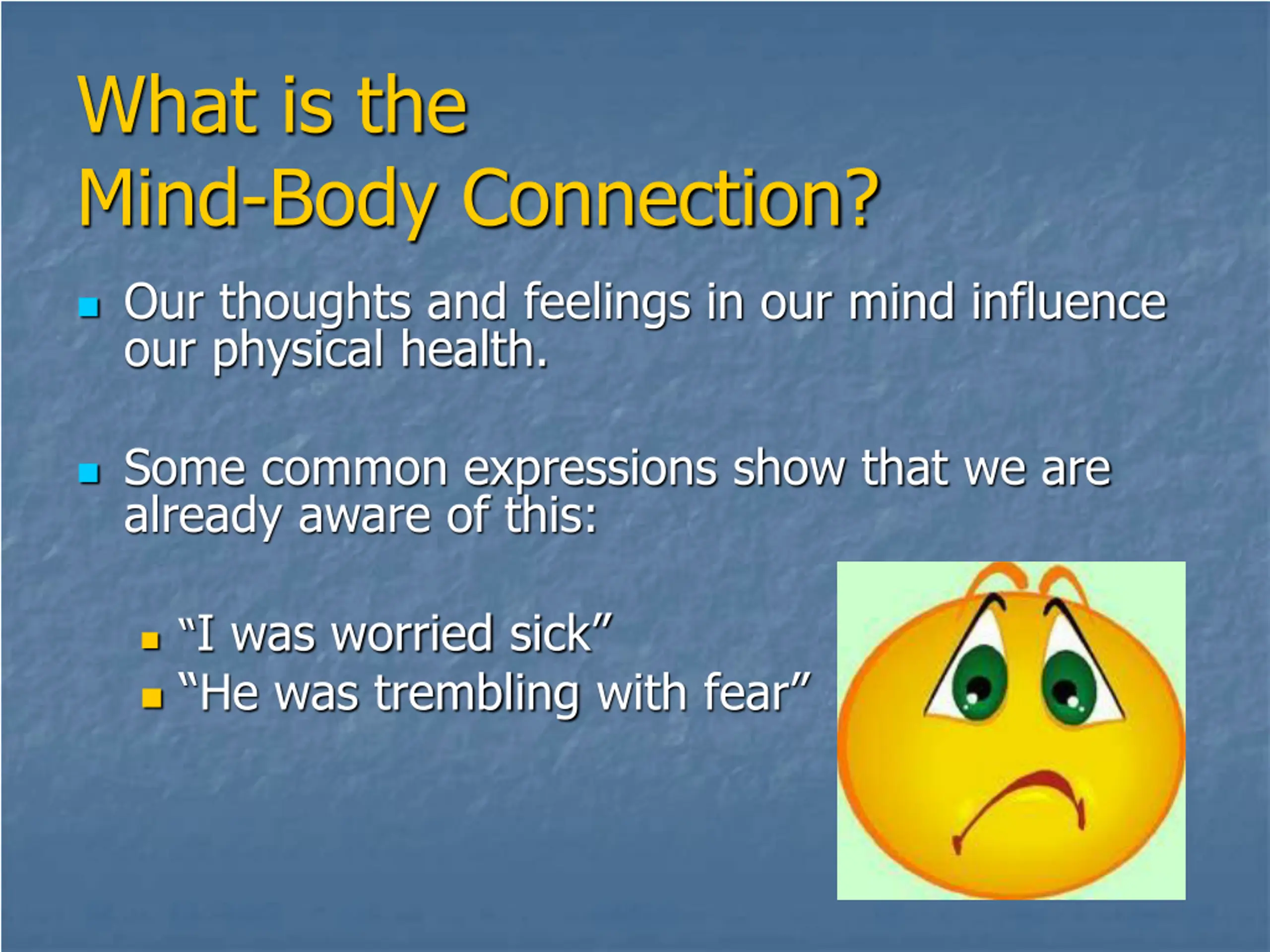 What is the
Mind-Body Connection?

- Our thoughts and feelings in our mind influence our physical health.

- Some common expressions show that we are already aware of this:
  - “I was worried sick”
  - “He was trembling with fear”